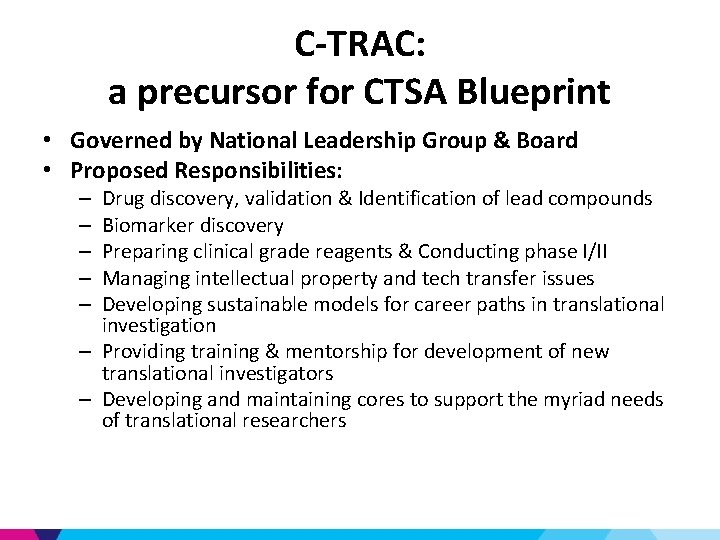 C-TRAC:
a precursor for CTSA Blueprint

• Governed by National Leadership Group & Board
• Proposed Responsibilities:
– Drug discovery, validation & Identification of lead compounds
– Biomarker discovery
– Preparing clinical grade reagents & Conducting phase I/II
– Managing intellectual property and tech transfer issues
– Developing sustainable models for career paths in translational investigation
– Providing training & mentorship for development of new translational investigators
– Developing and maintaining cores to support the myriad needs of translational researchers